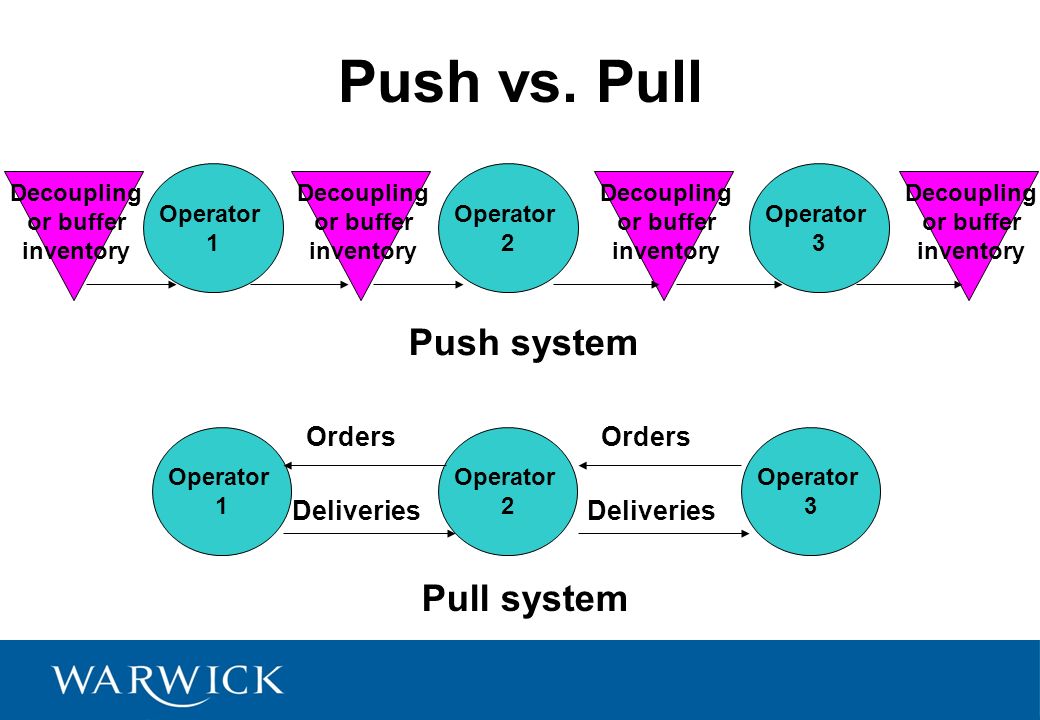 Push vs. Pull

Decoupling or buffer inventory

Operator 1

Decoupling or buffer inventory

Operator 2

Decoupling or buffer inventory

Operator 3

Decoupling or buffer inventory

Push system

Operator 1

Orders

Deliveries

Operator 2

Orders

Deliveries

Operator 3

Pull system

WARWICK